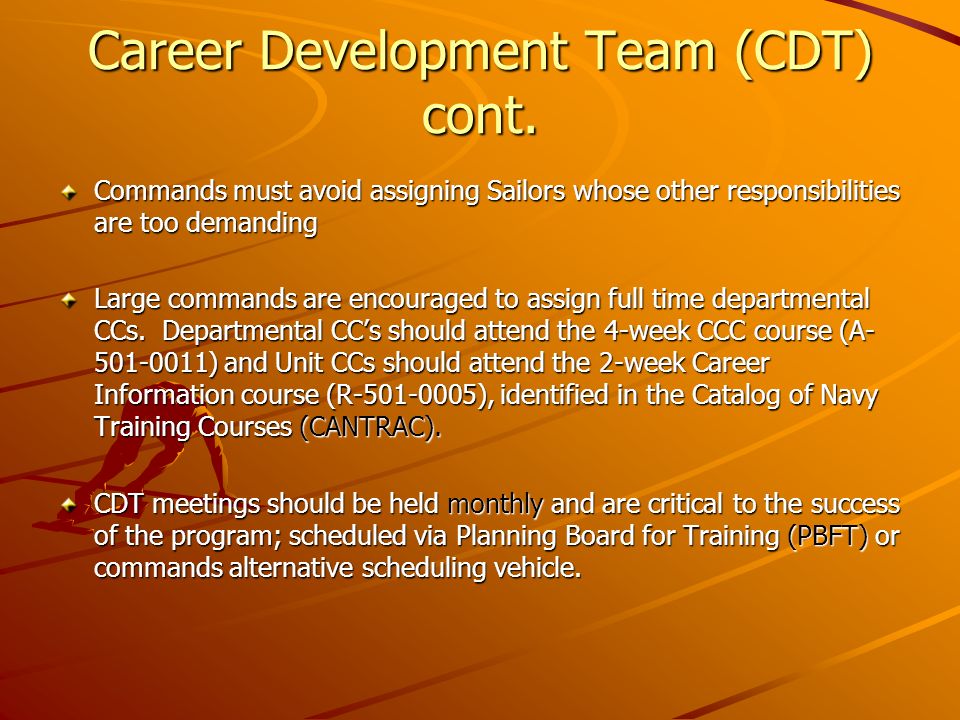 Career Development Team (CDT) cont.

Commands must avoid assigning Sailors whose other responsibilities are too demanding

Large commands are encouraged to assign full time departmental CCs. Departmental CC's should attend the 4-week CCC course (A-501-0011) and Unit CCs should attend the 2-week Career Information course (R-501-0005), identified in the Catalog of Navy Training Courses (CANTRAC).

CDT meetings should be held monthly and are critical to the success of the program; scheduled via Planning Board for Training (PBFT) or commands alternative scheduling vehicle.